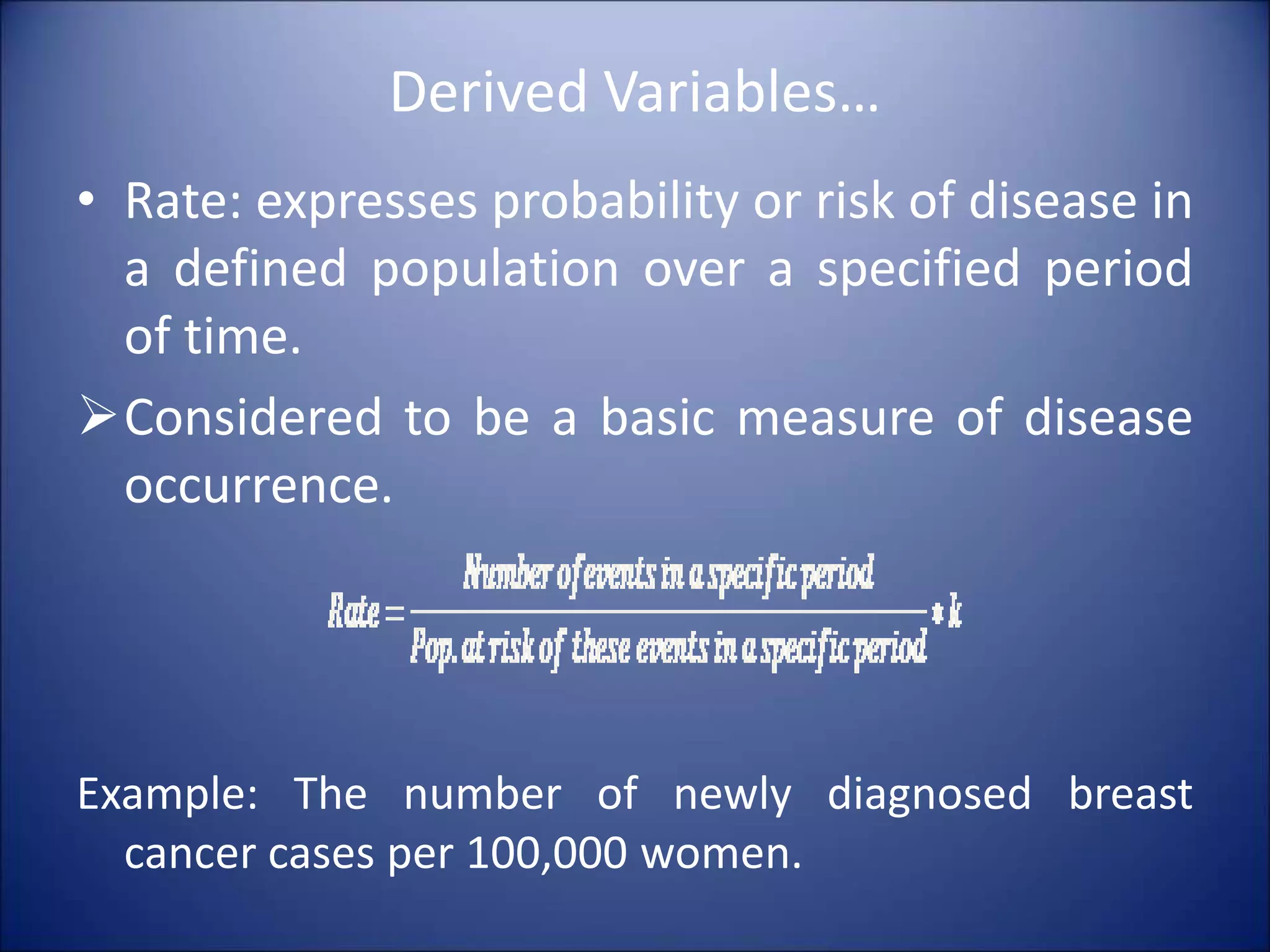 Derived Variables…

• Rate: expresses probability or risk of disease in a defined population over a specified period of time.

➢ Considered to be a basic measure of disease occurrence.

$Rate = \frac{Number\ of\ events\ in\ a\ specific\ period}{Pop.\ at\ risk\ of\ these\ events\ in\ a\ specific\ period} * k$

Example: The number of newly diagnosed breast cancer cases per 100,000 women.